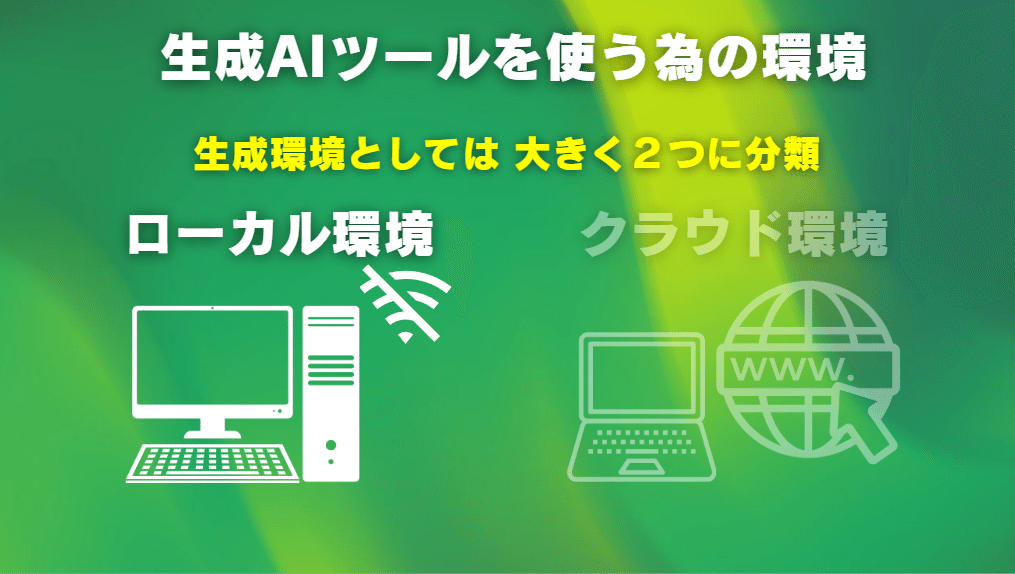 生成AIツールを使う為の環境

生成環境としては 大きく２つに分類

ローカル環境

クラウド環境

www.